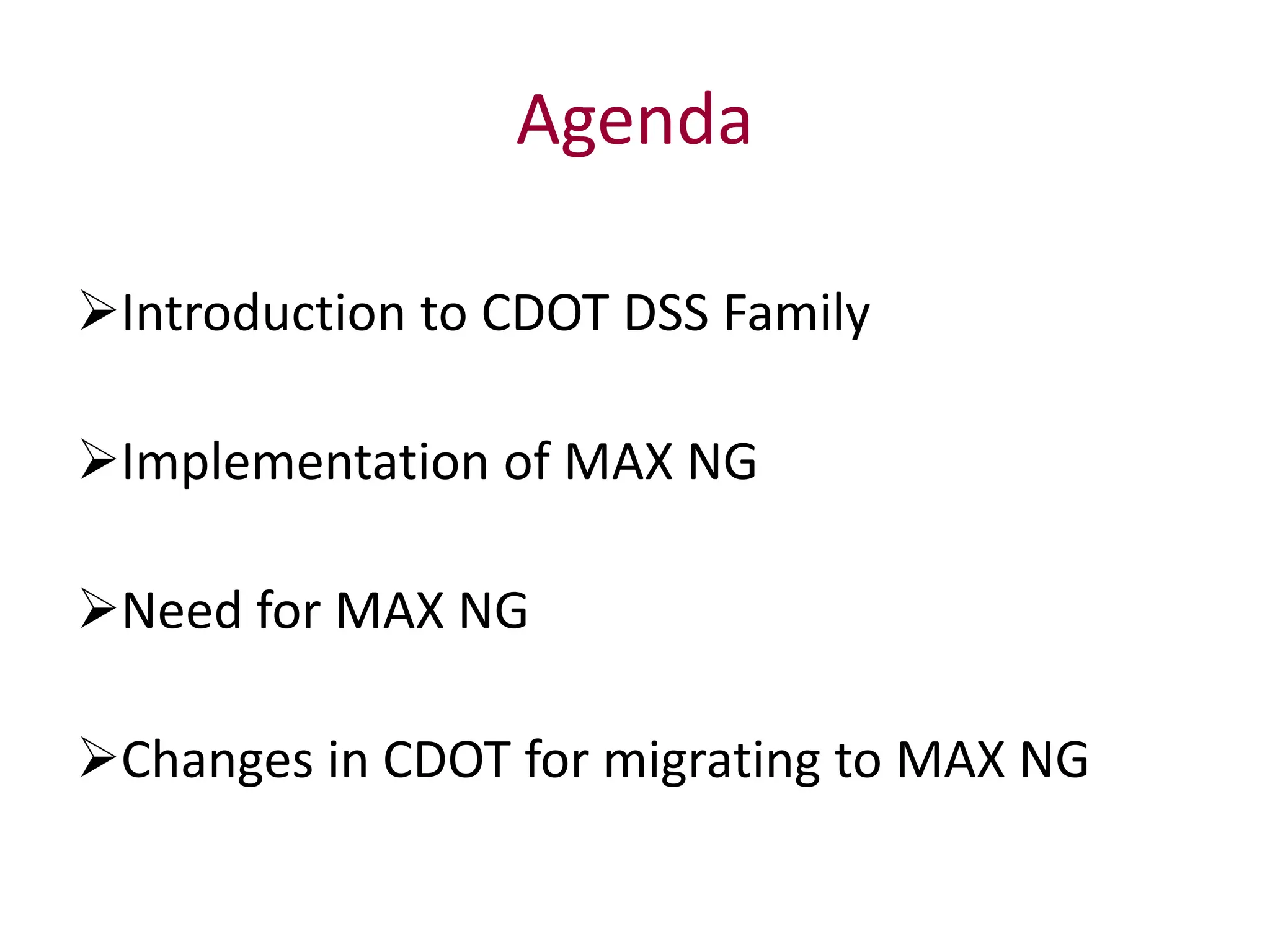 Agenda

➢Introduction to CDOT DSS Family

➢Implementation of MAX NG

➢Need for MAX NG

➢Changes in CDOT for migrating to MAX NG